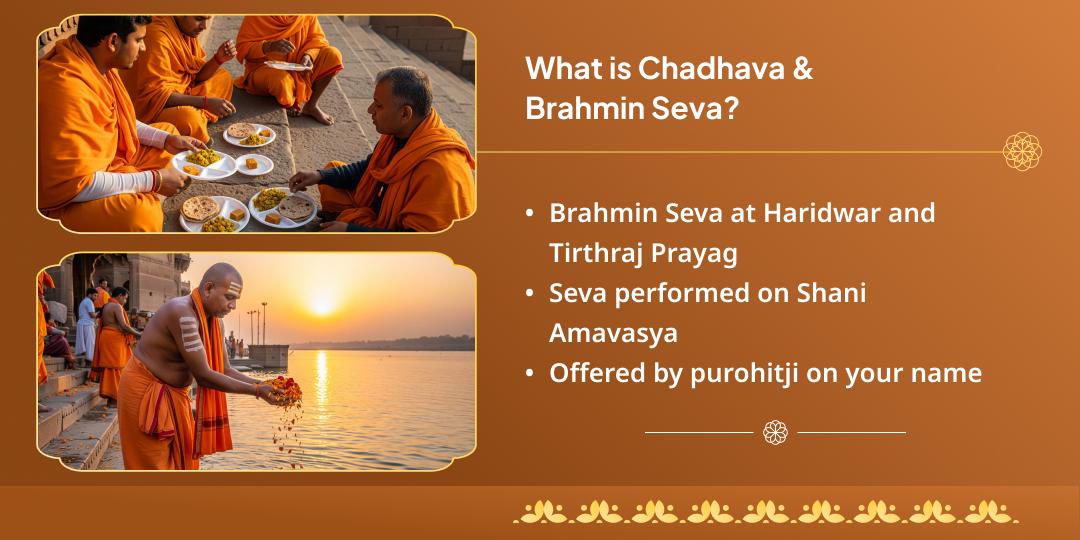 What is Chadhava & Brahmin Seva?

• Brahmin Seva at Haridwar and Tirthraj Prayag
• Seva performed on Shani Amavasya
• Offered by purohitji on your name